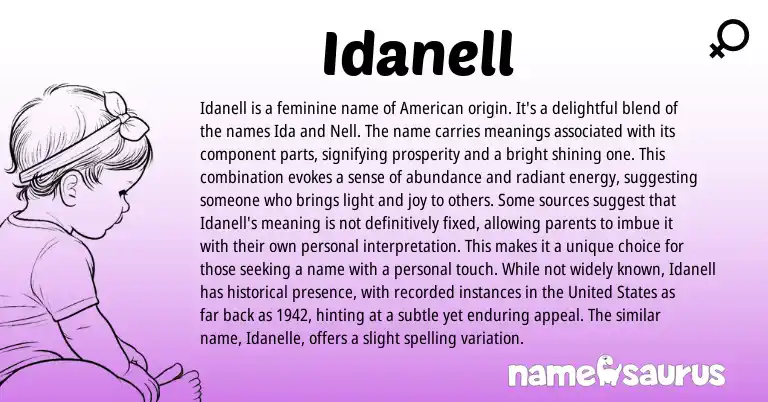 Idanell

Idanell is a feminine name of American origin. It's a delightful blend of the names Ida and Nell. The name carries meanings associated with its component parts, signifying prosperity and a bright shining one. This combination evokes a sense of abundance and radiant energy, suggesting someone who brings light and joy to others. Some sources suggest that Idanell's meaning is not definitively fixed, allowing parents to imbue it with their own personal interpretation. This makes it a unique choice for those seeking a name with a personal touch. While not widely known, Idanell has historical presence, with recorded instances in the United States as far back as 1942, hinting at a subtle yet enduring appeal. The similar name, Idanelle, offers a slight spelling variation.

namesaurus